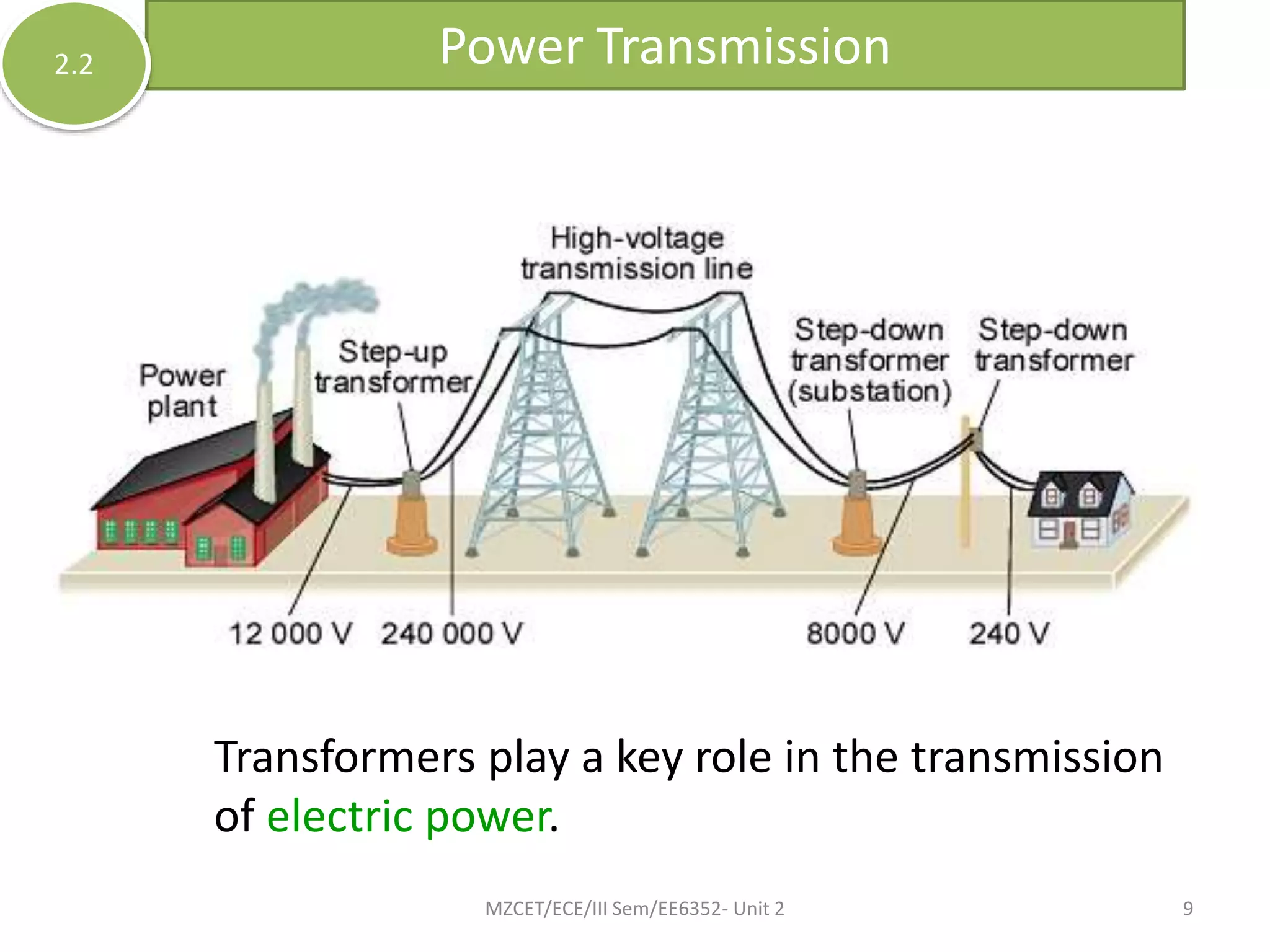 2.2

Power Transmission

High-voltage transmission line

Power plant

Step-up transformer

Step-down transformer (substation)

Step-down transformer

12 000 V

240 000 V

8000 V

240 V

Transformers play a key role in the transmission of electric power.

MZCET/ECE/III Sem/EE6352- Unit 2

9